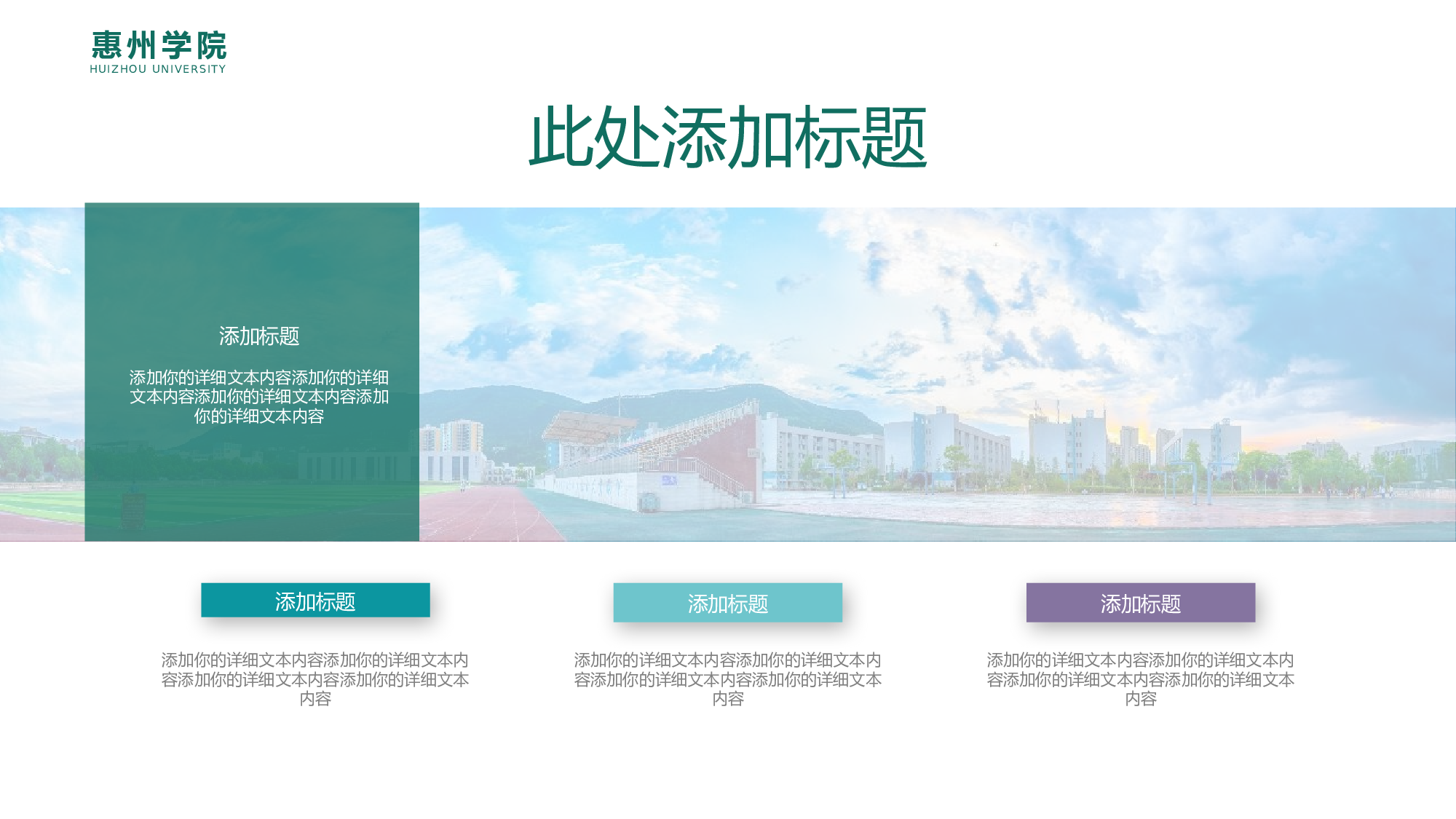 惠州学院
HUIZHOU UNIVERSITY

此处添加标题

添加标题

添加你的详细文本内容添加你的详细文本内容添加你的详细文本内容添加你的详细文本内容

添加标题

添加你的详细文本内容添加你的详细文本内容添加你的详细文本内容添加你的详细文本内容

添加标题

添加你的详细文本内容添加你的详细文本内容添加你的详细文本内容添加你的详细文本内容

添加标题

添加你的详细文本内容添加你的详细文本内容添加你的详细文本内容添加你的详细文本内容